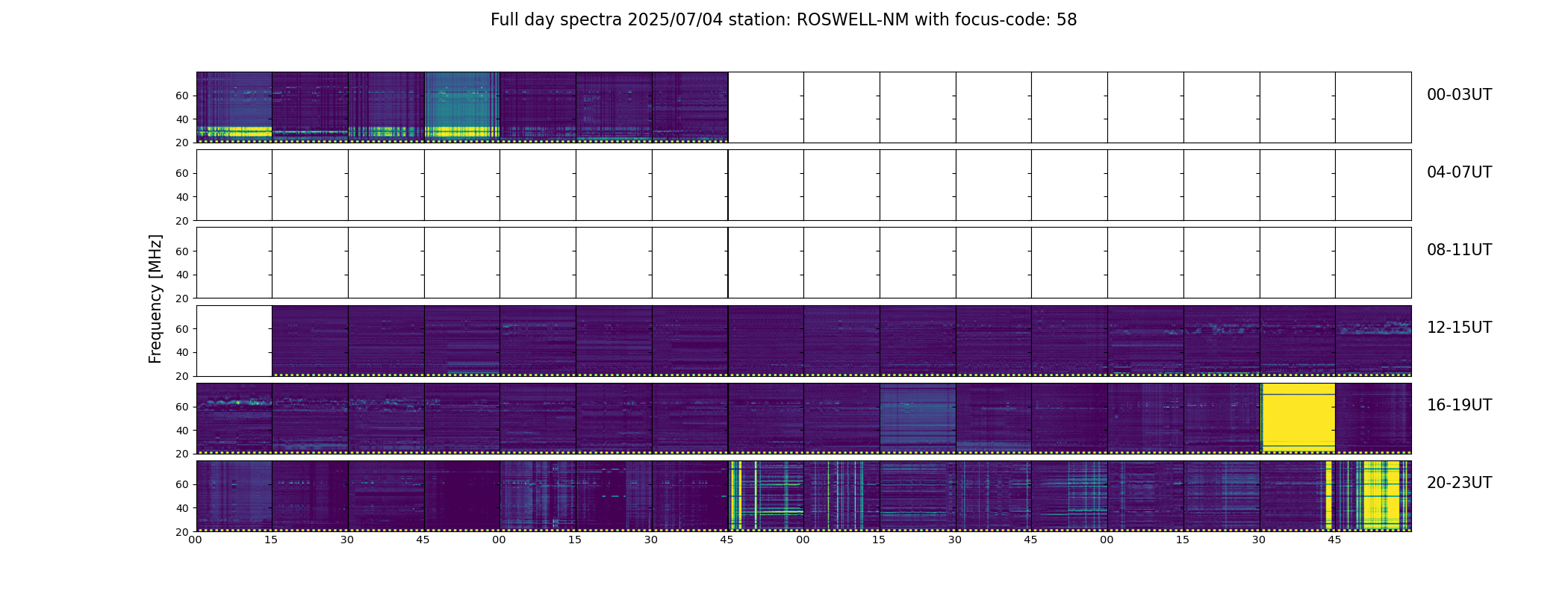 Full day spectra 2025/07/04 station: ROSWELL-NM with focus-code: 58

Frequency [MHz]

60
40
20
00-03UT

60
40
20
04-07UT

60
40
20
08-11UT

60
40
20
12-15UT

60
40
20
16-19UT

60
40
20
20-23UT

00 15 30 45 00 15 30 45 00 15 30 45 00 15 30 45